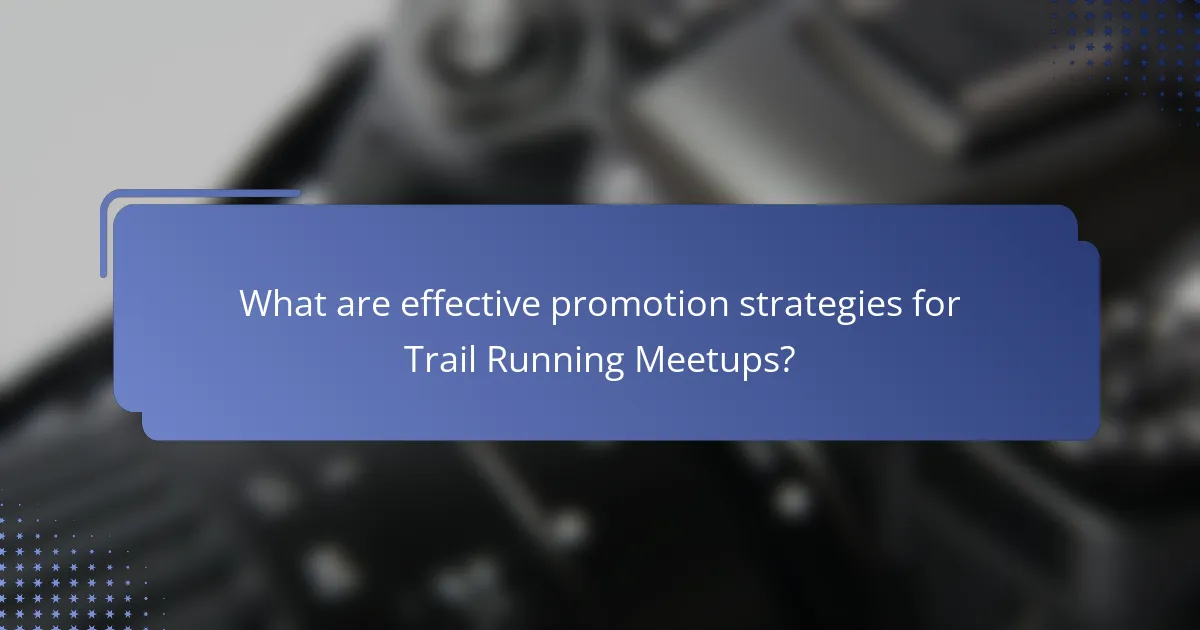 What are effective promotion strategies for Trail Running Meetups?